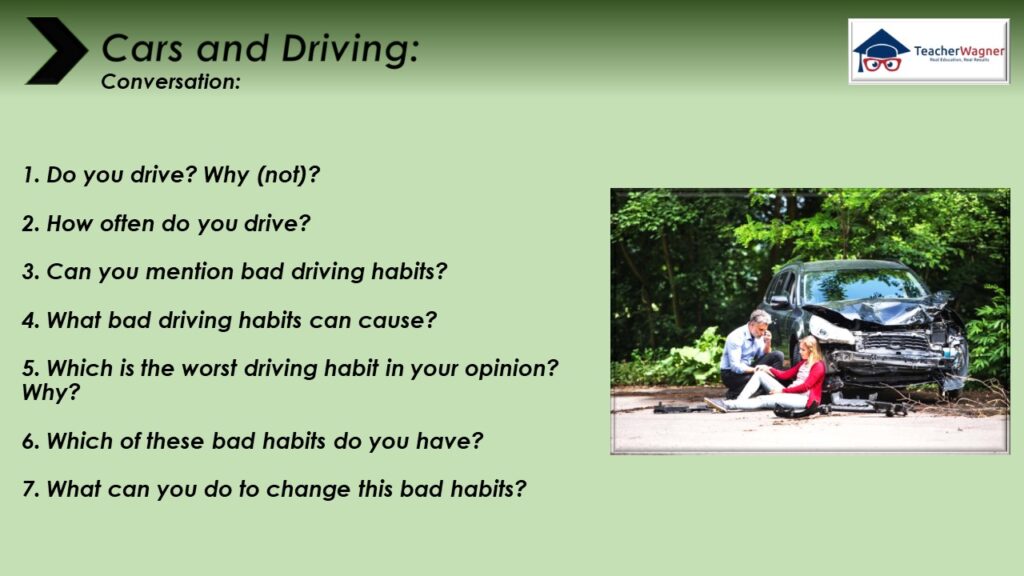 Cars and Driving:
Conversation:

TeacherWagner
Real Education, Real Results

1. Do you drive? Why (not)?

2. How often do you drive?

3. Can you mention bad driving habits?

4. What bad driving habits can cause?

5. Which is the worst driving habit in your opinion? Why?

6. Which of these bad habits do you have?

7. What can you do to change this bad habits?